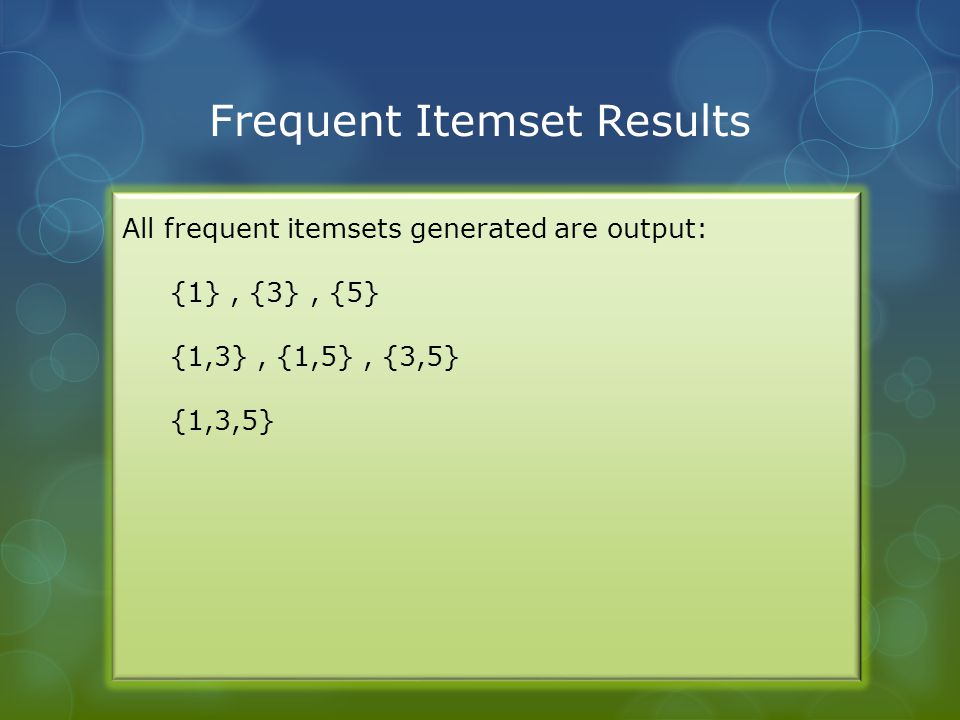 Frequent Itemset Results

All frequent itemsets generated are output:

{1} , {3} , {5}

{1,3} , {1,5} , {3,5}

{1,3,5}